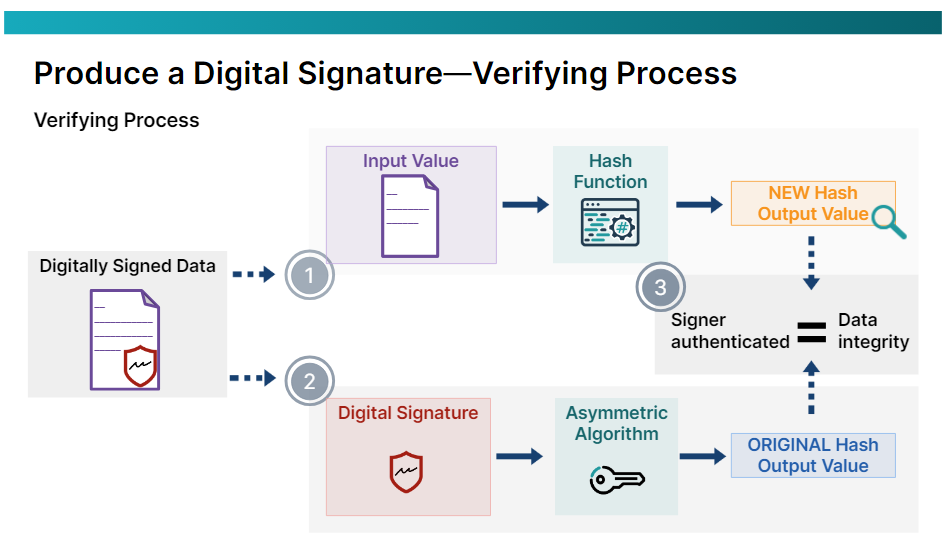 Produce a Digital Signature—Verifying Process

Verifying Process

Digitally Signed Data

1

Input Value

Hash Function

NEW Hash Output Value

3

Signer authenticated = Data integrity

2

Digital Signature

Asymmetric Algorithm

ORIGINAL Hash Output Value